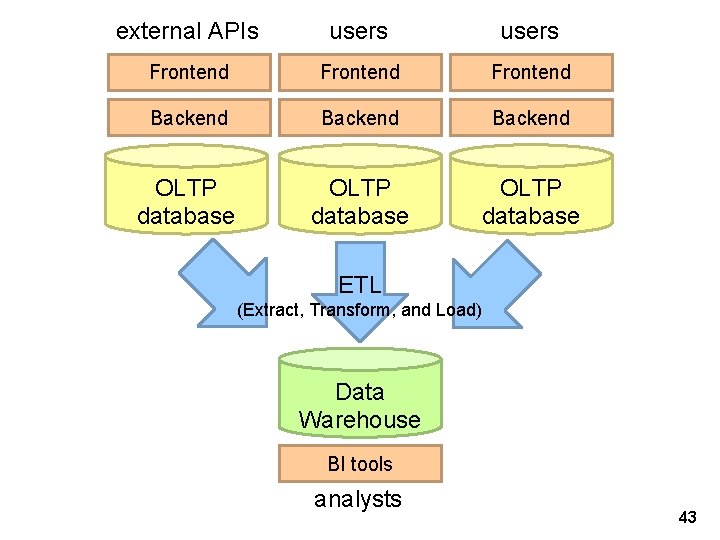 external APIs

users

users

Frontend

Frontend

Frontend

Backend

Backend

Backend

OLTP database

OLTP database

OLTP database

ETL
(Extract, Transform, and Load)

Data Warehouse

BI tools

analysts

43